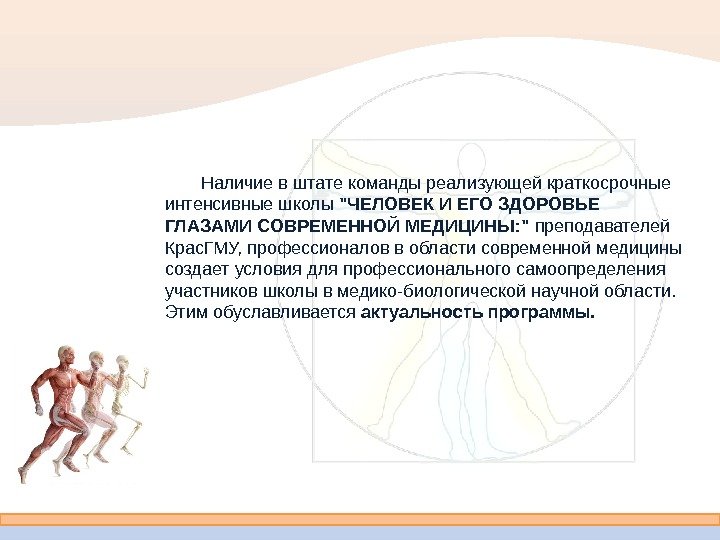 Наличие в штате команды реализующей краткосрочные интенсивные школы "ЧЕЛОВЕК И ЕГО ЗДОРОВЬЕ ГЛАЗАМИ СОВРЕМЕННОЙ МЕДИЦИНЫ:" преподавателей КрасГМУ, профессионалов в области современной медицины создает условия для профессионального самоопределения участников школы в медико-биологической научной области. Этим обуславливается актуальность программы.